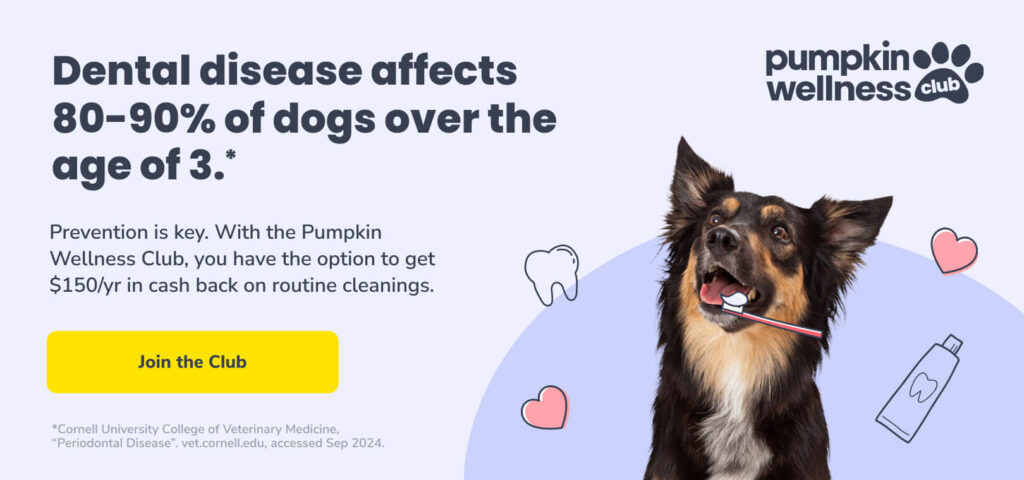 Dental disease affects 80-90% of dogs over the age of 3.*

Prevention is key. With the Pumpkin Wellness Club, you have the option to get $150/yr in cash back on routine cleanings.

Join the Club

*Cornell University College of Veterinary Medicine, "Periodontal Disease". vet.cornell.edu, accessed Sep 2024.

pumpkin wellness club